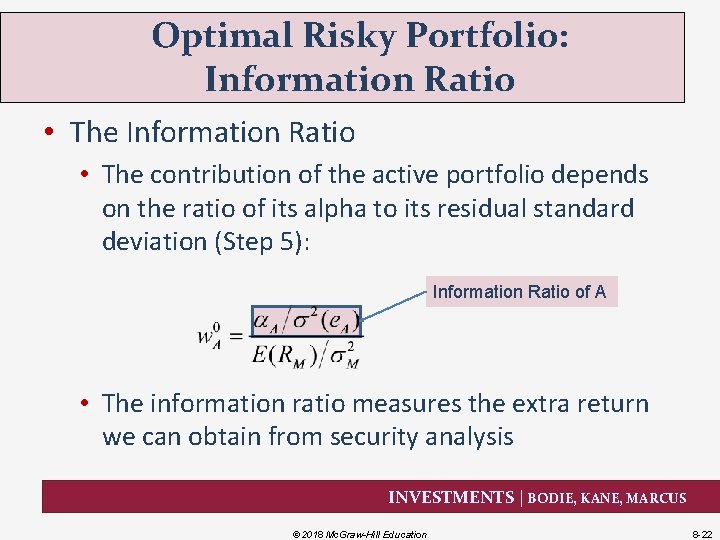 Optimal Risky Portfolio: Information Ratio

• The Information Ratio

• The contribution of the active portfolio depends on the ratio of its alpha to its residual standard deviation (Step 5):

Information Ratio of A

$w_A^0 = \frac{\alpha_A / \sigma^2(e_A)}{E(R_M) / \sigma_M^2}$

• The information ratio measures the extra return we can obtain from security analysis

INVESTMENTS | BODIE, KANE, MARCUS

© 2018 McGraw-Hill Education

8-22